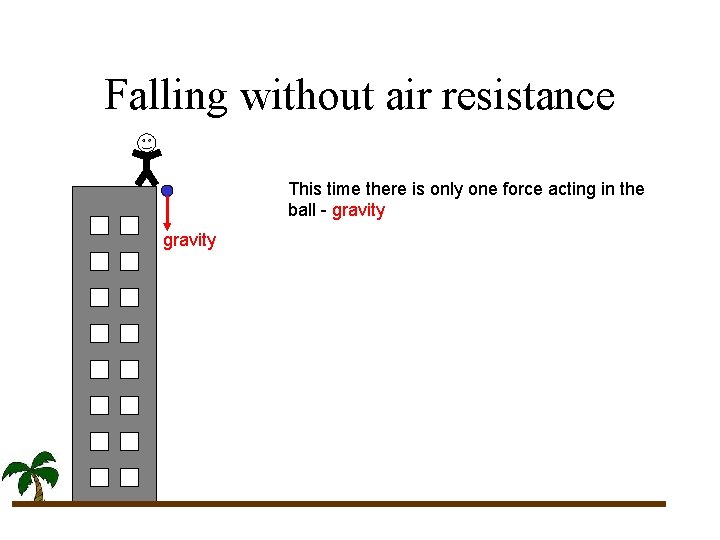 Falling without air resistance

gravity

This time there is only one force acting in the ball - gravity